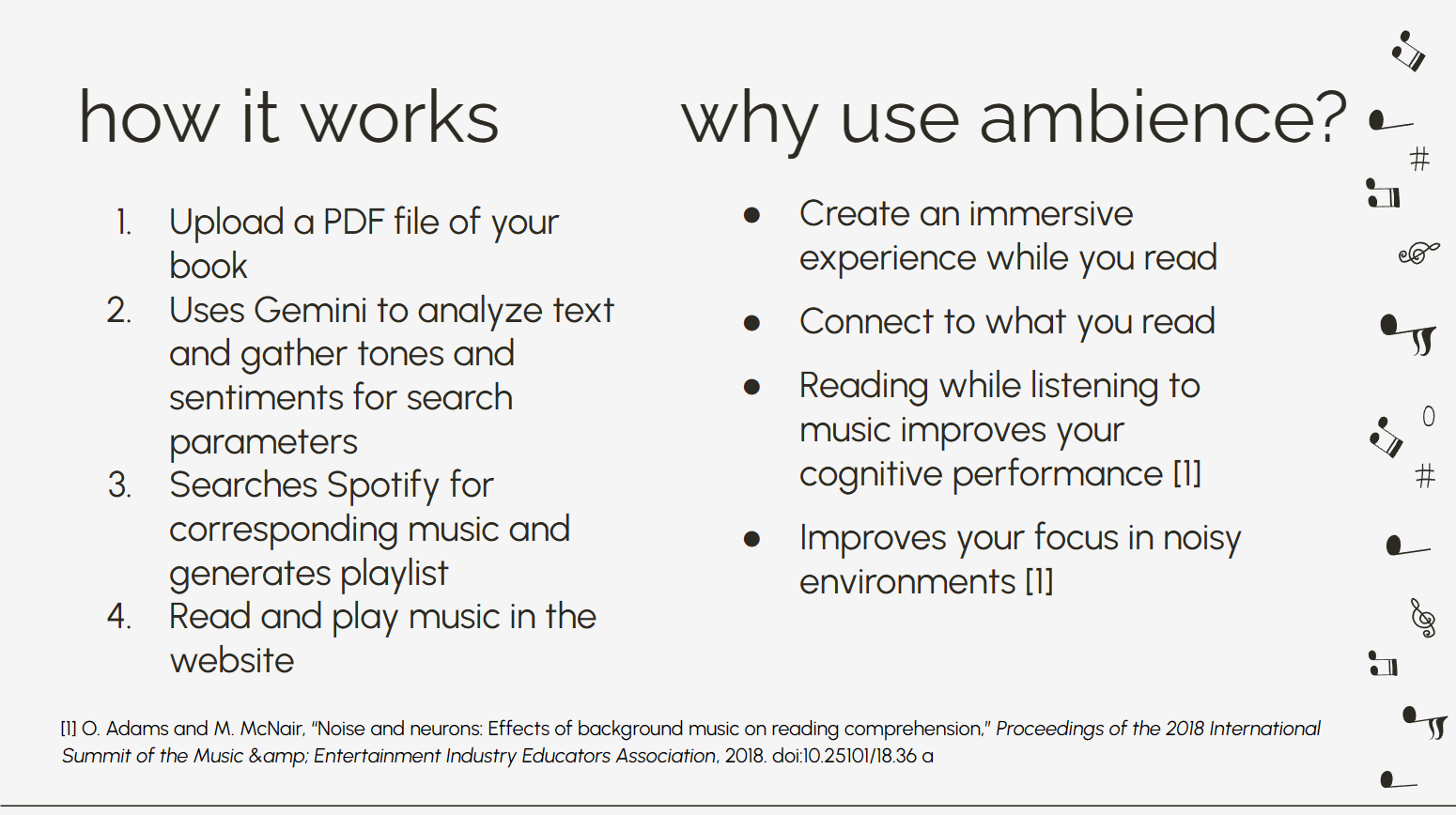 how it works

1. Upload a PDF file of your book
2. Uses Gemini to analyze text and gather tones and sentiments for search parameters
3. Searches Spotify for corresponding music and generates playlist
4. Read and play music in the website

why use ambience?

- Create an immersive experience while you read
- Connect to what you read
- Reading while listening to music improves your cognitive performance [1]
- Improves your focus in noisy environments [1]

[1] O. Adams and M. McNair, "Noise and neurons: Effects of background music on reading comprehension," Proceedings of the 2018 International Summit of the Music &amp; Entertainment Industry Educators Association, 2018. doi:10.25101/18.36 a